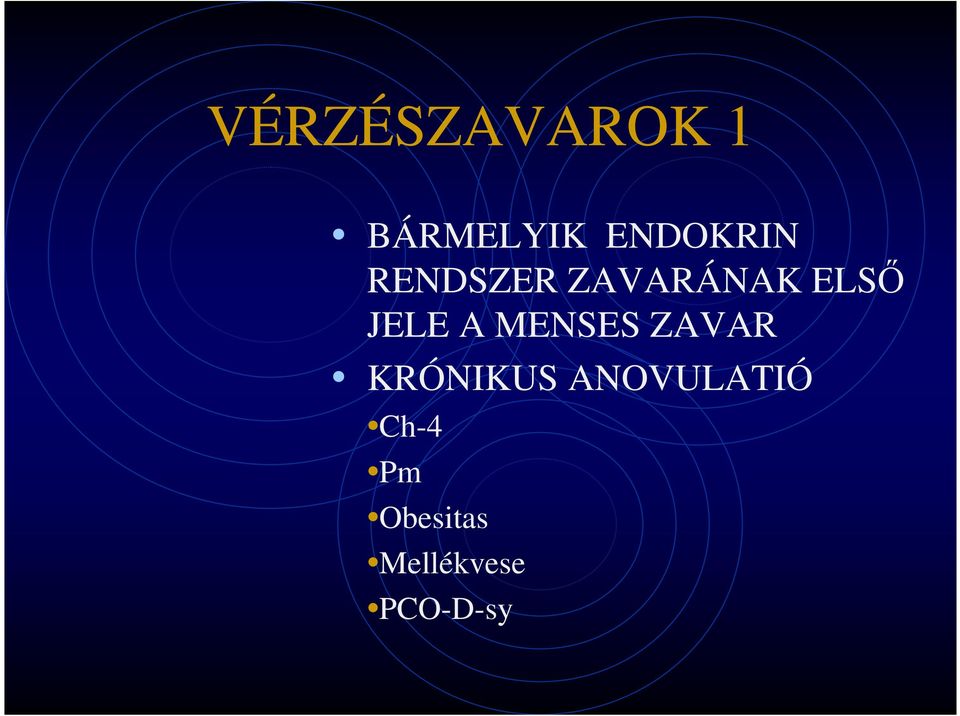 VÉRZÉSZAVAROK 1

• BÁRMELYIK ENDOKRIN RENDSZER ZAVARÁNAK ELSŐ JELE A MENSES ZAVAR
• KRÓNIKUS ANOVULATIÓ
•Ch-4
•Pm
•Obesitas
•Mellékvese
•PCO-D-sy